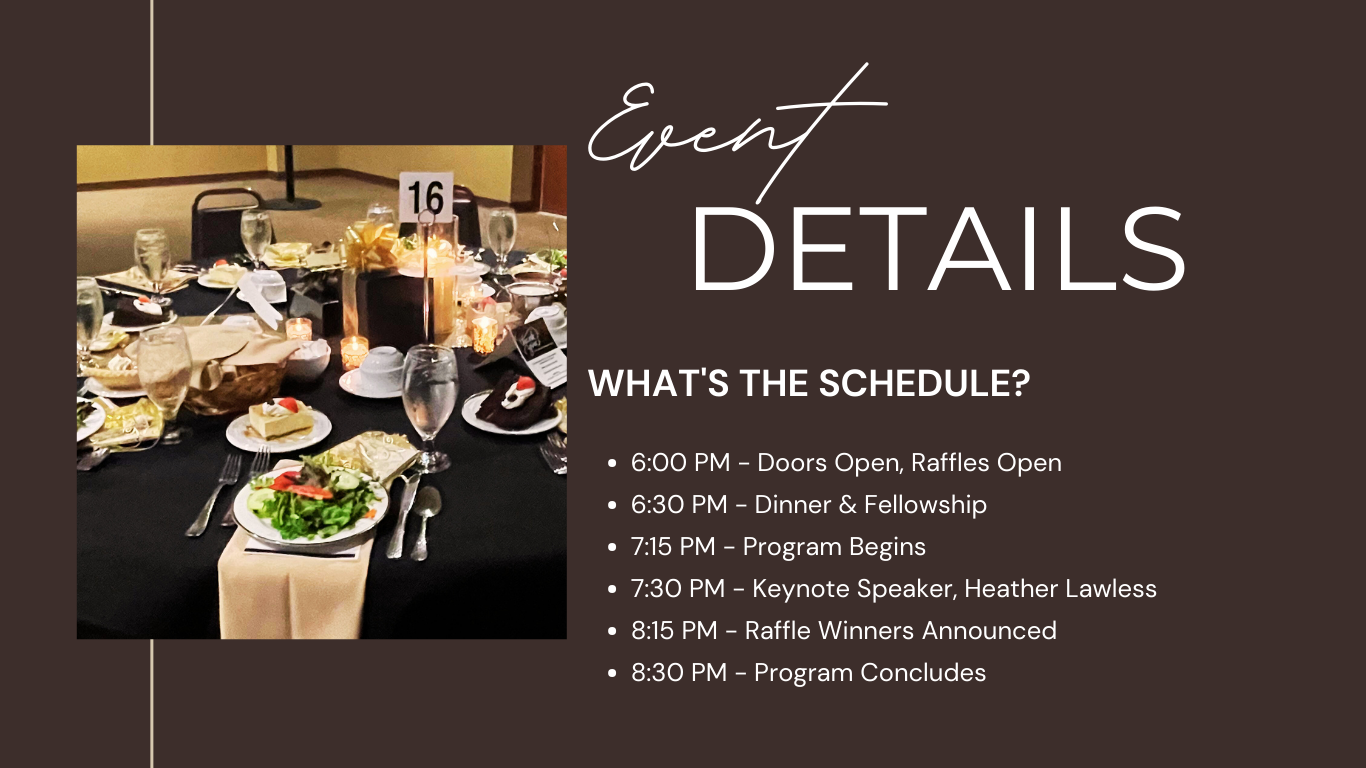 16

Event
DETAILS

WHAT'S THE SCHEDULE?

- 6:00 PM - Doors Open, Raffles Open
- 6:30 PM - Dinner & Fellowship
- 7:15 PM - Program Begins
- 7:30 PM - Keynote Speaker, Heather Lawless
- 8:15 PM - Raffle Winners Announced
- 8:30 PM - Program Concludes